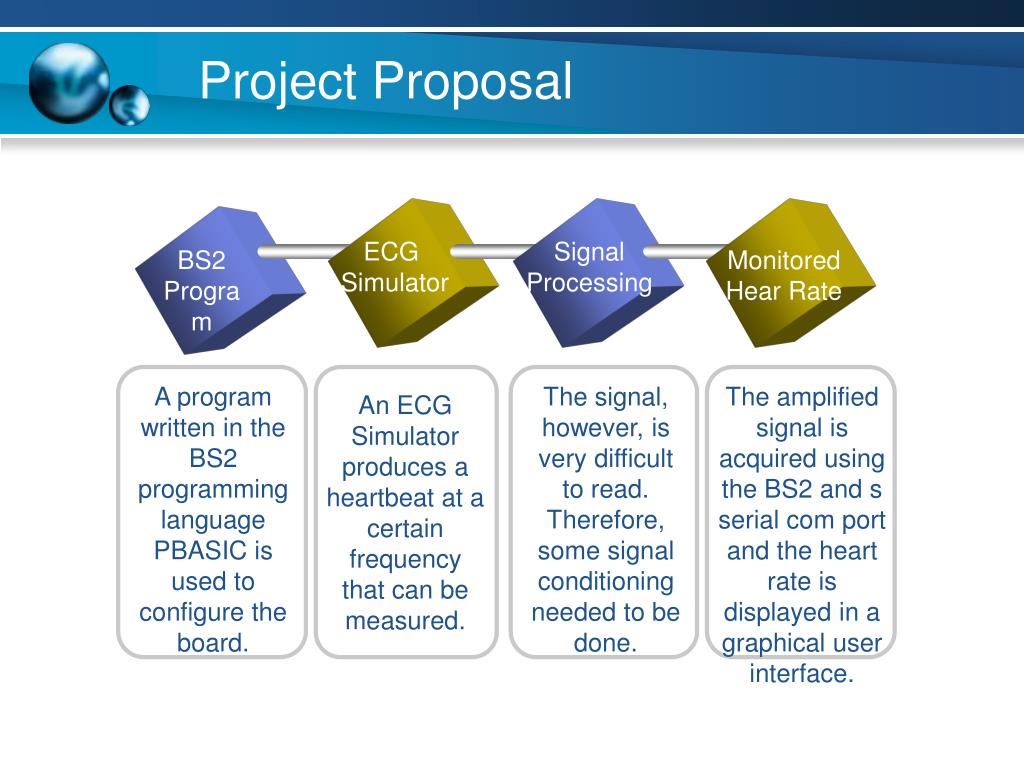 Project Proposal

BS2 Program

ECG Simulator

Signal Processing

Monitored Hear Rate

A program written in the BS2 programming language PBASIC is used to configure the board.

An ECG Simulator produces a heartbeat at a certain frequency that can be measured.

The signal, however, is very difficult to read. Therefore, some signal conditioning needed to be done.

The amplified signal is acquired using the BS2 and s serial com port and the heart rate is displayed in a graphical user interface.